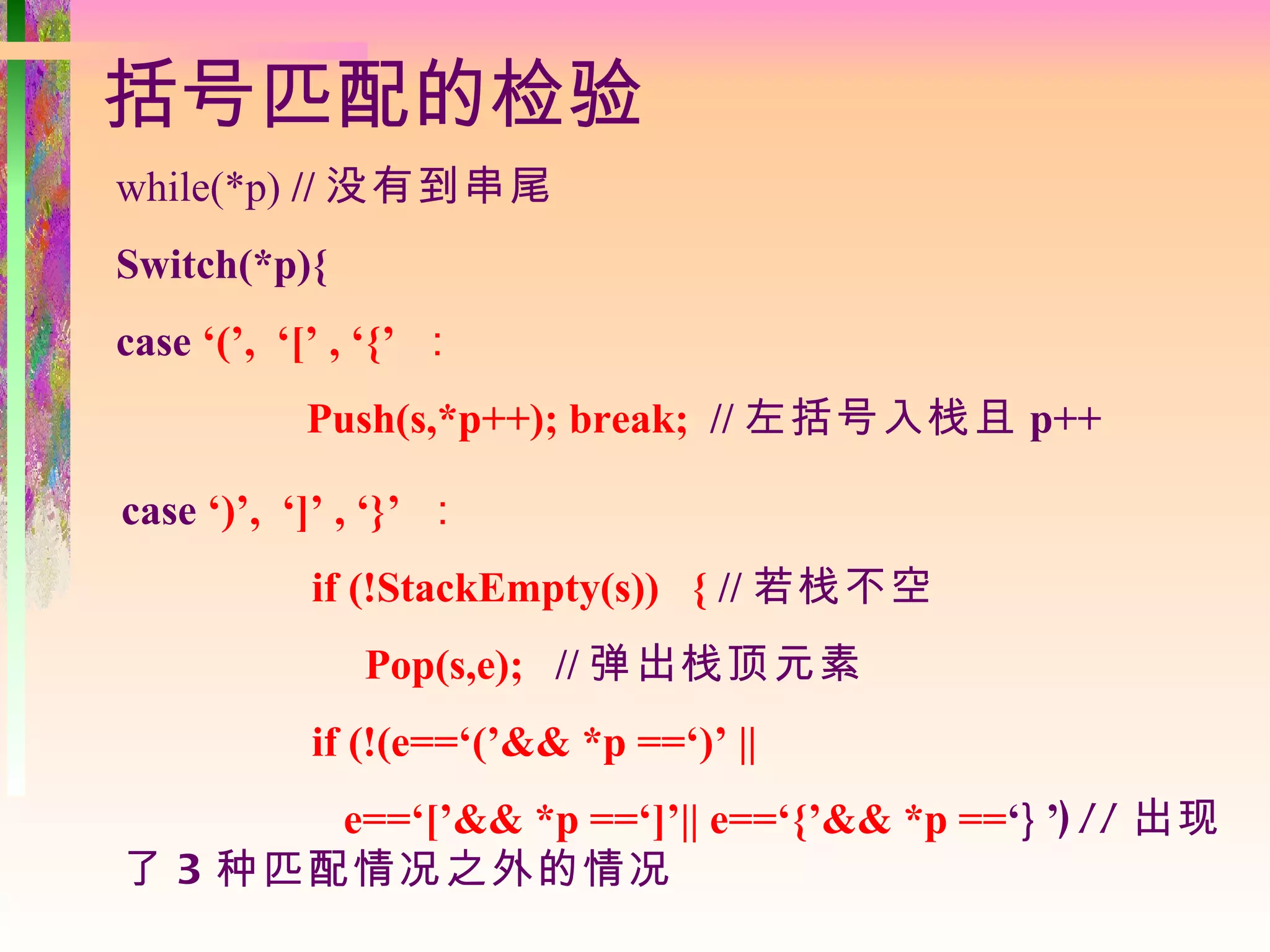 括号匹配的检验

while(*p) // 没有到串尾

Switch(*p){

case ‘(’, ‘[’ , ‘{’ ：

Push(s,*p++); break; // 左括号入栈且 p++

case ‘)’, ‘]’ , ‘}’ ：

if (!StackEmpty(s)) { // 若栈不空

Pop(s,e); // 弹出栈顶元素

if (!(e==‘(’&& *p ==‘)’ ||

e==‘[’&& *p ==‘]’|| e==‘{’&& *p ==‘} ’) // 出现了 3 种匹配情况之外的情况